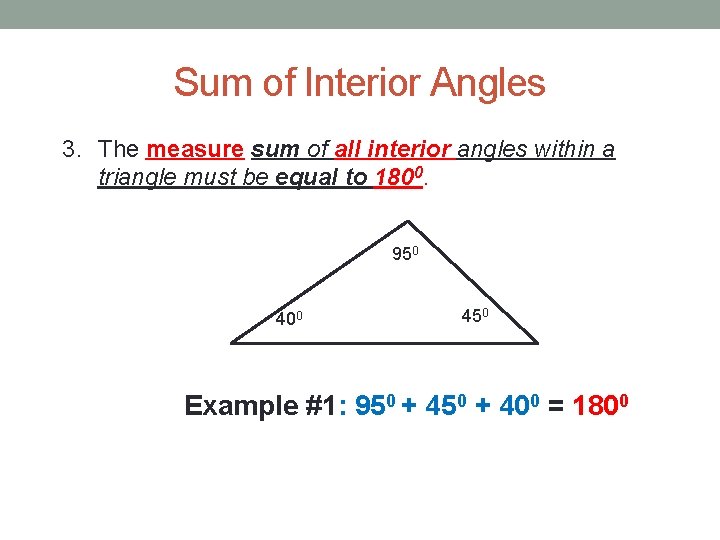 Sum of Interior Angles

3. The measure sum of all interior angles within a triangle must be equal to $180^0$.

$95^0$

$40^0$

$45^0$

Example #1: $95^0 + 45^0 + 40^0 = 180^0$